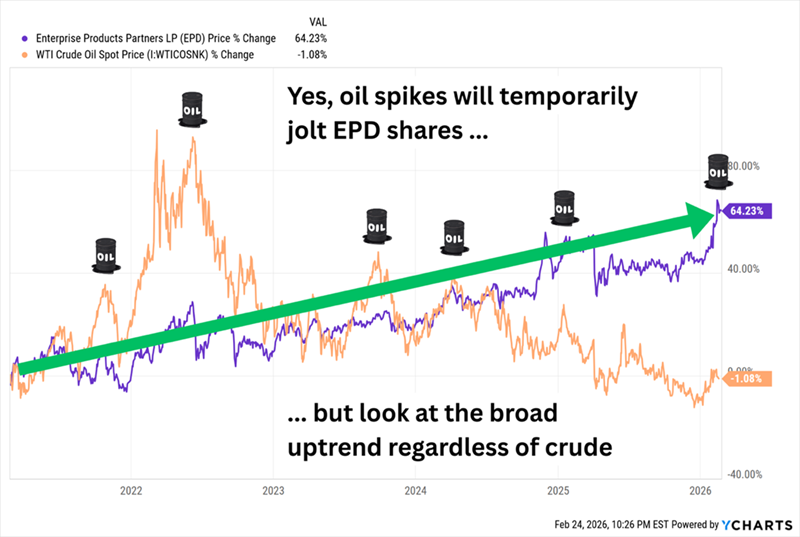 VAL
Enterprise Products Partners LP (EPD) Price % Change 64.23%
WTI Crude Oil Spot Price (I:WTICOSNK) % Change -1.08%

Yes, oil spikes will temporarily jolt EPD shares ...

OIL
OIL
OIL
OIL
OIL
OIL

80.00%
64.23%
40.00%
0.00%
-1.08%
-40.00%

... but look at the broad uptrend regardless of crude

2022
2023
2024
2025
2026

Feb 24, 2026, 10:26 PM EST Powered by YCHARTS